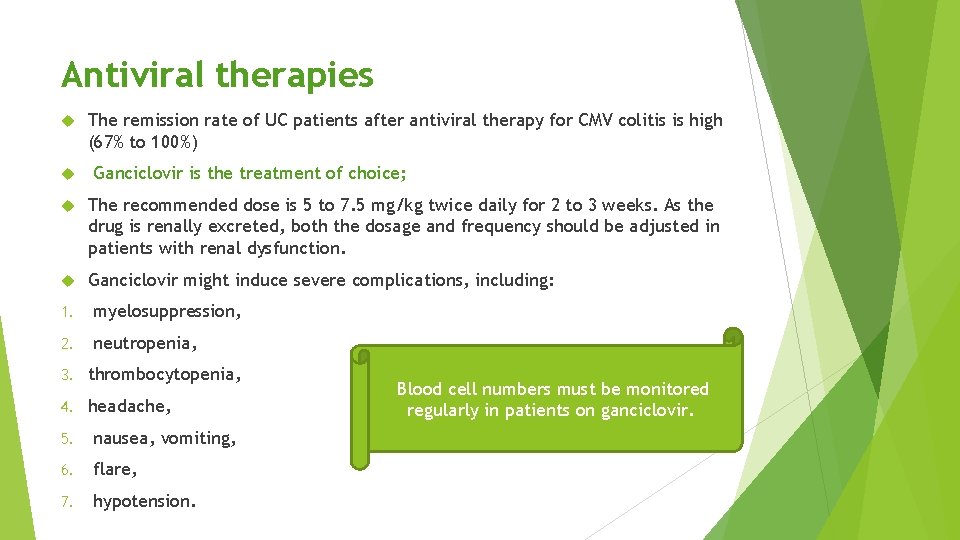 Antiviral therapies

The remission rate of UC patients after antiviral therapy for CMV colitis is high (67% to 100%)

Ganciclovir is the treatment of choice;

The recommended dose is 5 to 7.5 mg/kg twice daily for 2 to 3 weeks. As the drug is renally excreted, both the dosage and frequency should be adjusted in patients with renal dysfunction.

Ganciclovir might induce severe complications, including:

1. myelosuppression,
2. neutropenia,
3. thrombocytopenia,
4. headache,
5. nausea, vomiting,
6. flare,
7. hypotension.

Blood cell numbers must be monitored regularly in patients on ganciclovir.